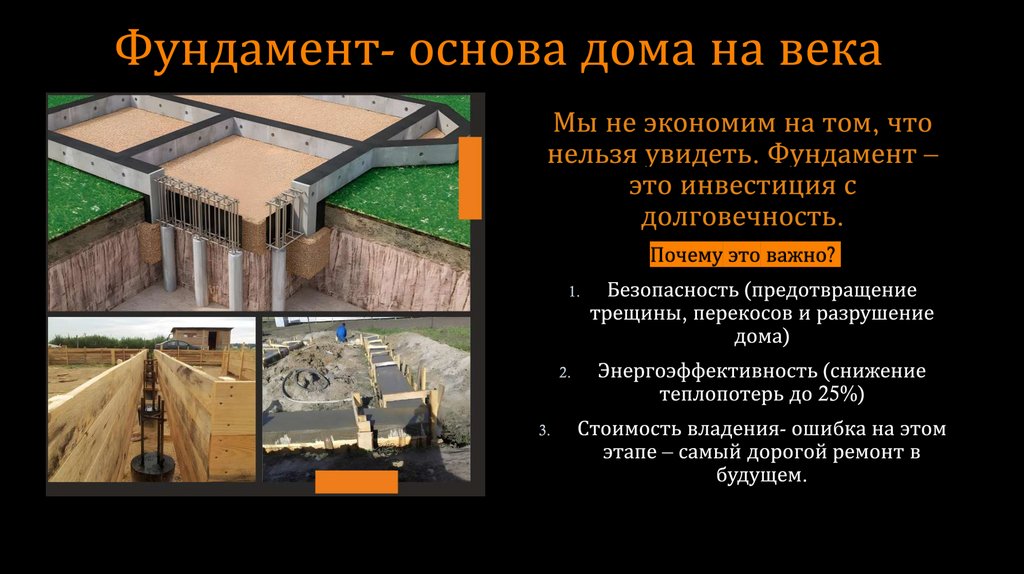 Фундамент- основа дома на века

Мы не экономим на том, что нельзя увидеть. Фундамент – это инвестиция с долговечность.

Почему это важно?

1. Безопасность (предотвращение трещины, перекосов и разрушение дома)
2. Энергоэффективность (снижение теплопотерь до 25%)
3. Стоимость владения- ошибка на этом этапе – самый дорогой ремонт в будущем.